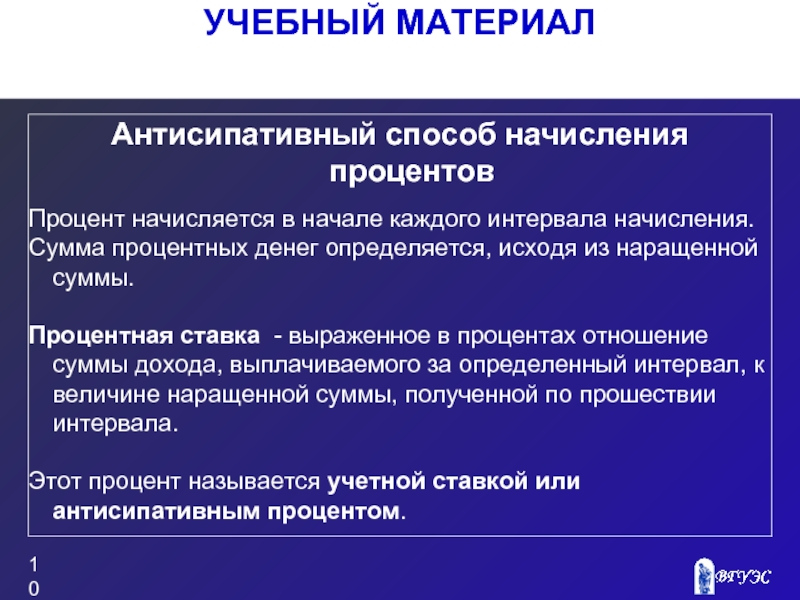 УЧЕБНЫЙ МАТЕРИАЛ

Антисипативный способ начисления процентов

Процент начисляется в начале каждого интервала начисления.
Сумма процентных денег определяется, исходя из наращенной суммы.

Процентная ставка - выраженное в процентах отношение суммы дохода, выплачиваемого за определенный интервал, к величине наращенной суммы, полученной по прошествии интервала.

Этот процент называется учетной ставкой или антисипативным процентом.

10

ВГУЭС